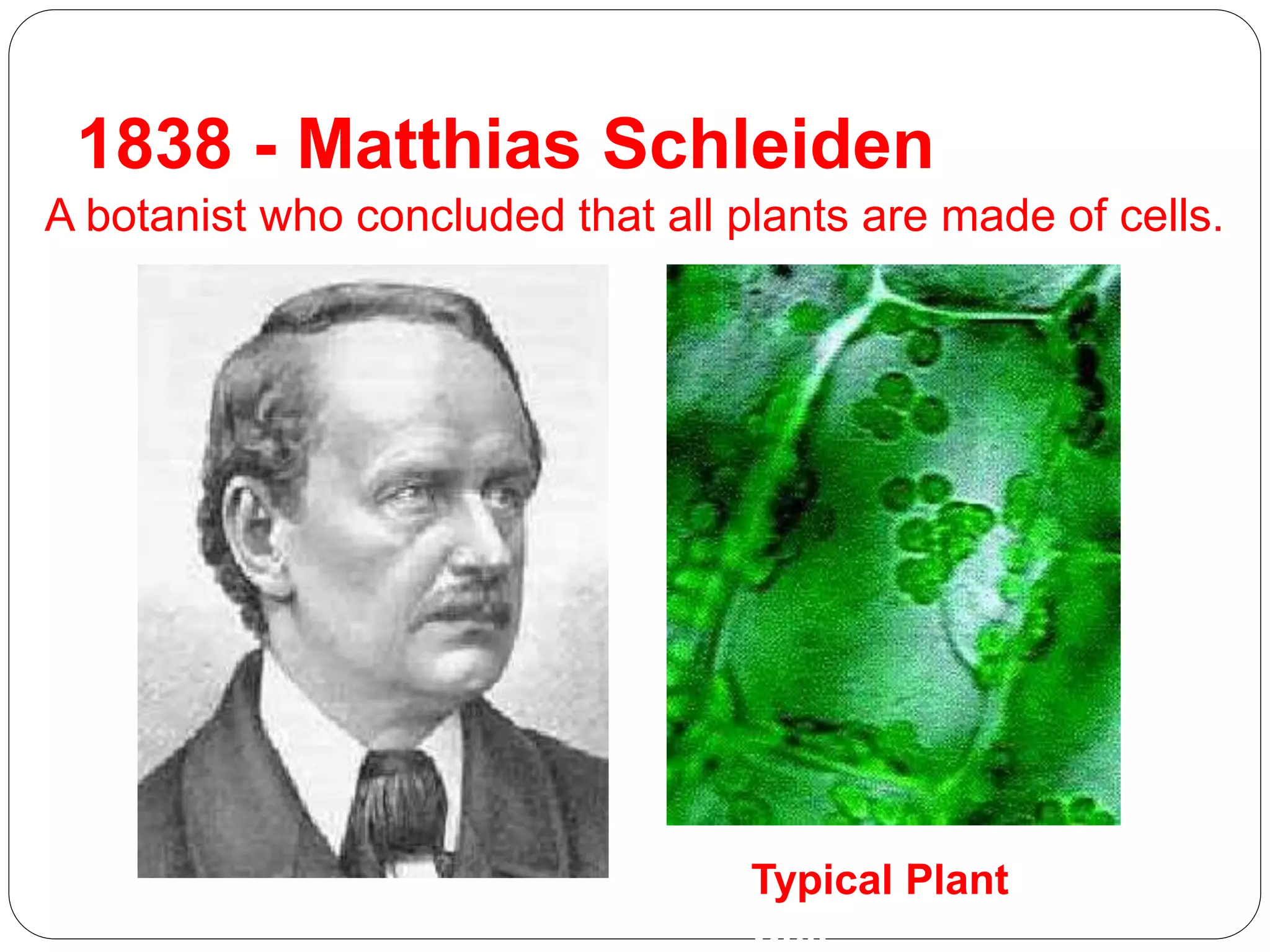 1838 - Matthias Schleiden

A botanist who concluded that all plants are made of cells.

Typical Plant